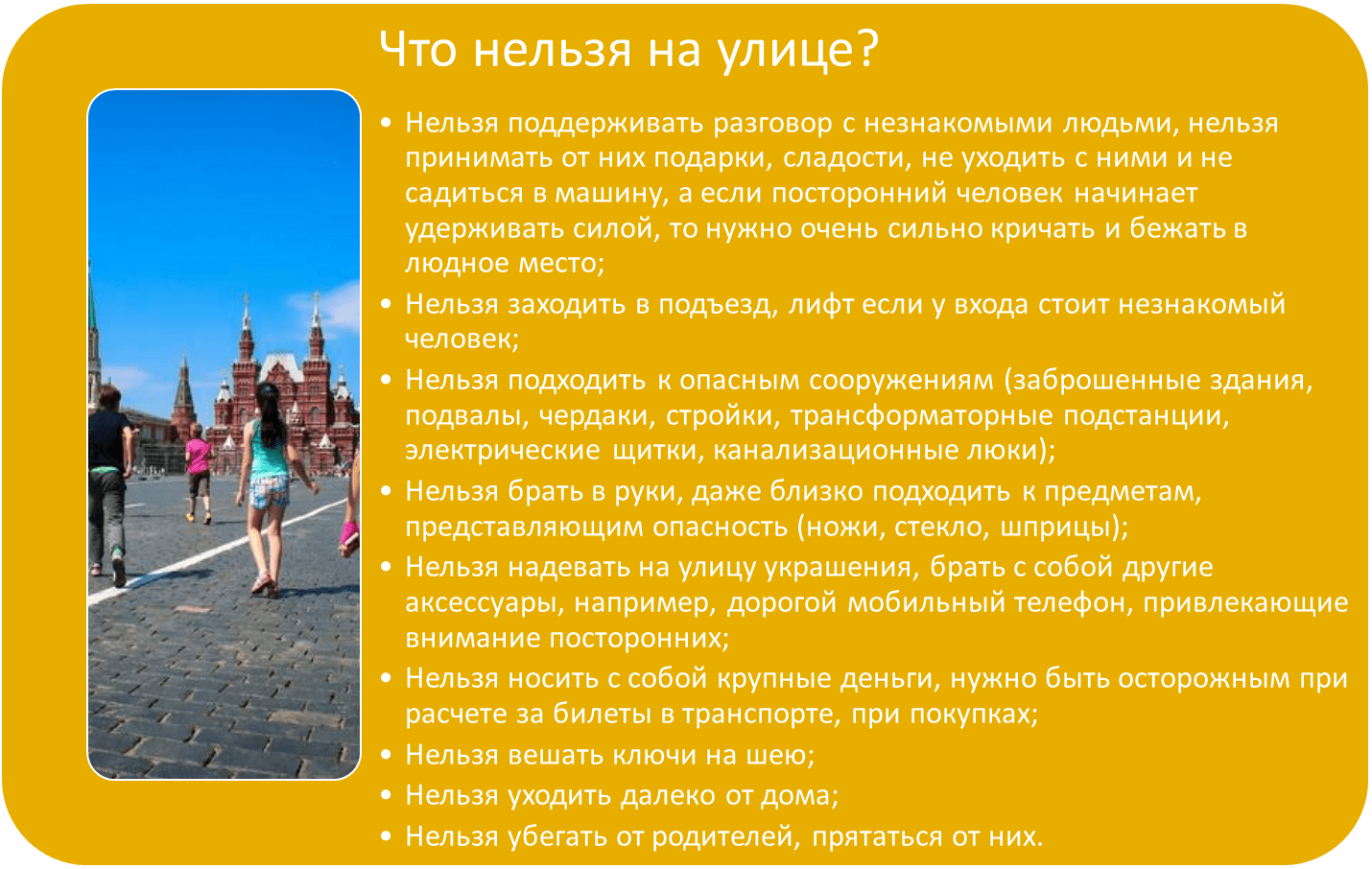 Что нельзя на улице?

• Нельзя поддерживать разговор с незнакомыми людьми, нельзя принимать от них подарки, сладости, не уходить с ними и не садиться в машину, а если посторонний человек начинает удерживать силой, то нужно очень сильно кричать и бежать в людное место;
• Нельзя заходить в подъезд, лифт если у входа стоит незнакомый человек;
• Нельзя подходить к опасным сооружениям (заброшенные здания, подвалы, чердаки, стройки, трансформаторные подстанции, электрические щитки, канализационные люки);
• Нельзя брать в руки, даже близко подходить к предметам, представляющим опасность (ножи, стекло, шприцы);
• Нельзя надевать на улицу украшения, брать с собой другие аксессуары, например, дорогой мобильный телефон, привлекающие внимание посторонних;
• Нельзя носить с собой крупные деньги, нужно быть осторожным при расчете за билеты в транспорте, при покупках;
• Нельзя вешать ключи на шею;
• Нельзя уходить далеко от дома;
• Нельзя убегать от родителей, прятаться от них.